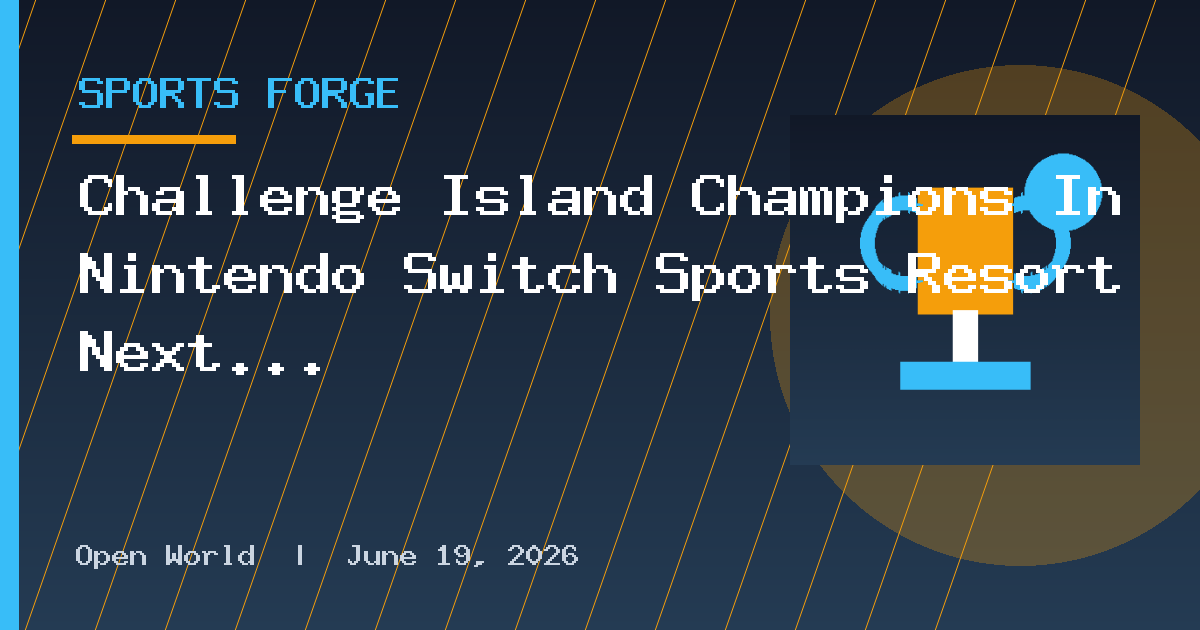 SPORTS FORGE

Challenge Island Champions In Nintendo Switch Sports Resort Next...

Open World | June 19, 2026